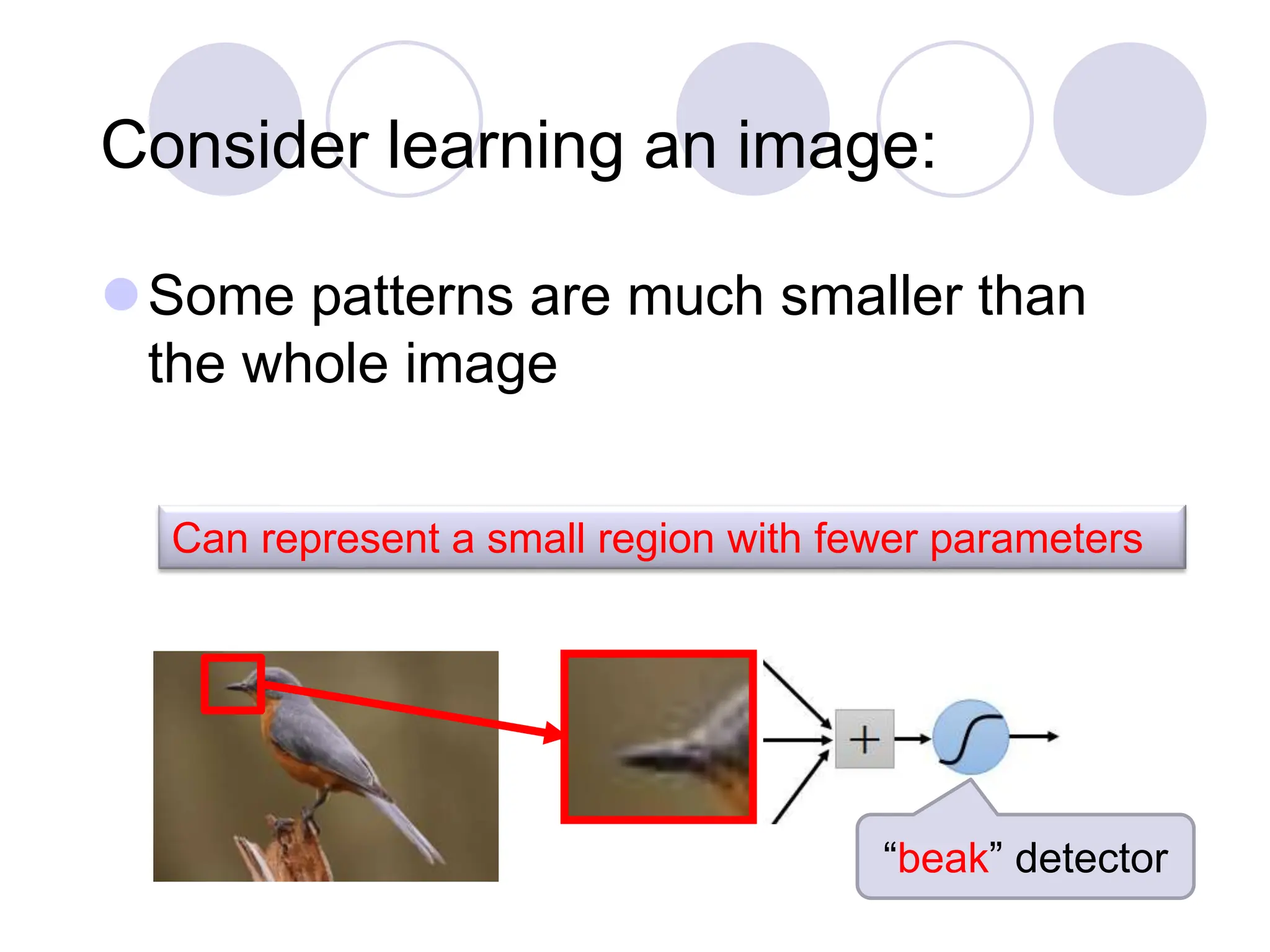 Consider learning an image:

Some patterns are much smaller than the whole image

Can represent a small region with fewer parameters

+

“beak” detector